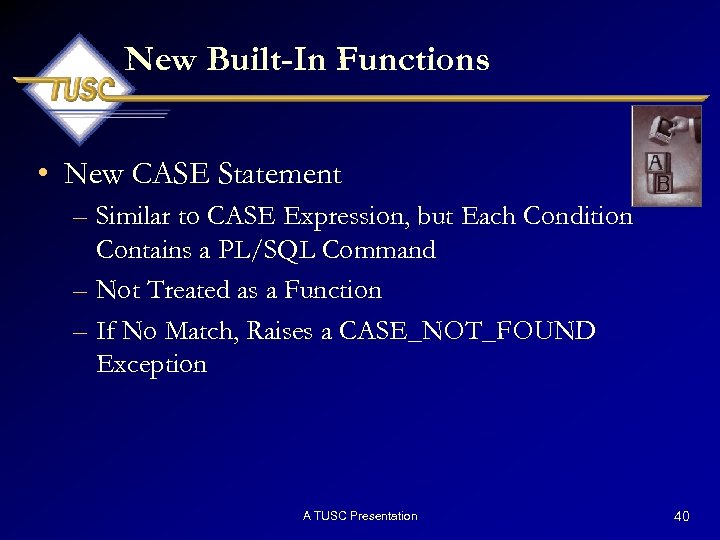 TUSC

New Built-In Functions

A
B

• New CASE Statement
– Similar to CASE Expression, but Each Condition Contains a PL/SQL Command
– Not Treated as a Function
– If No Match, Raises a CASE_NOT_FOUND Exception

A TUSC Presentation

40